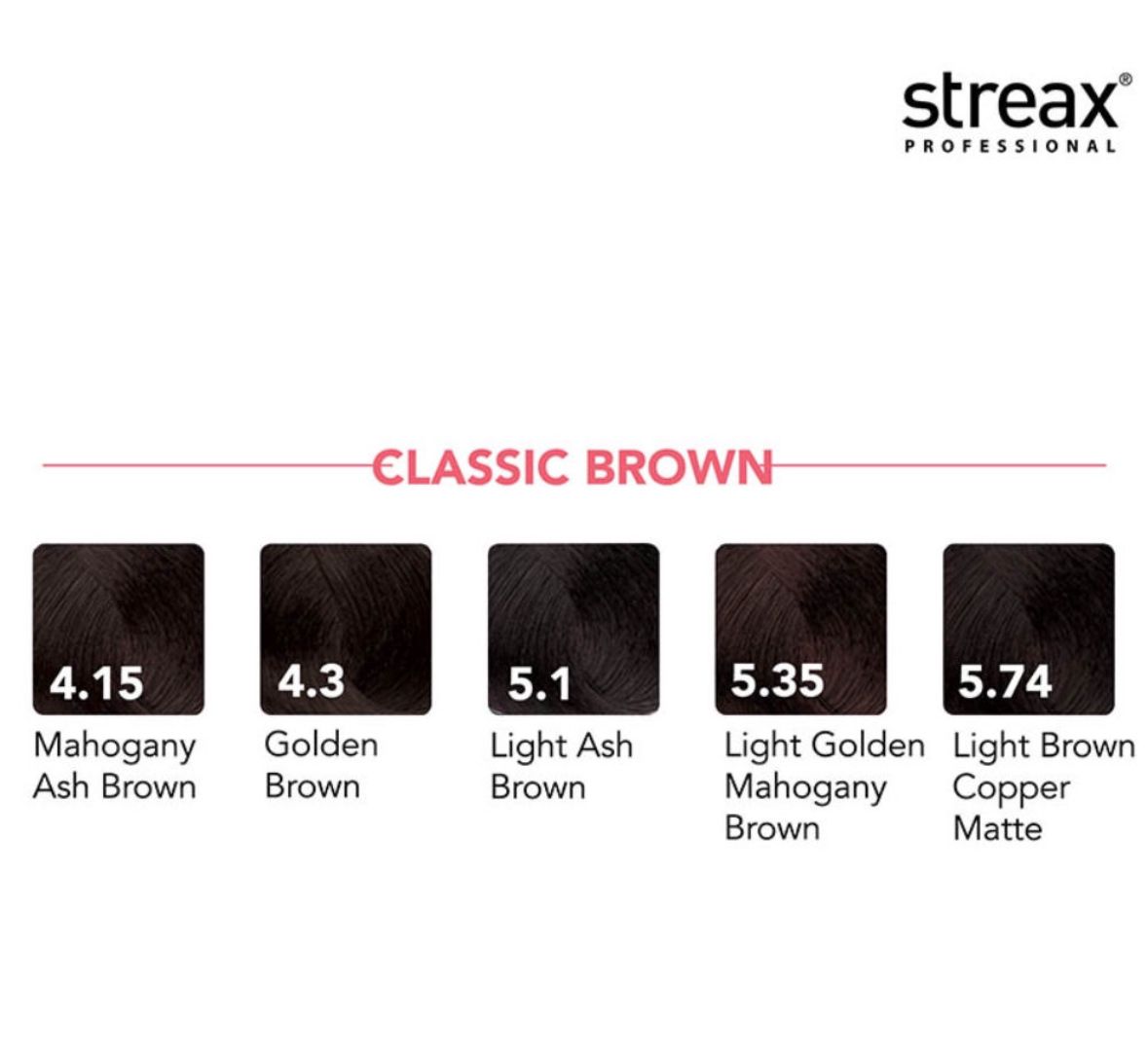 streax®
PROFESSIONAL

CLASSIC BROWN

4.15
Mahogany Ash Brown

4.3
Golden Brown

5.1
Light Ash Brown

5.35
Light Golden Mahogany Brown

5.74
Light Brown Copper Matte